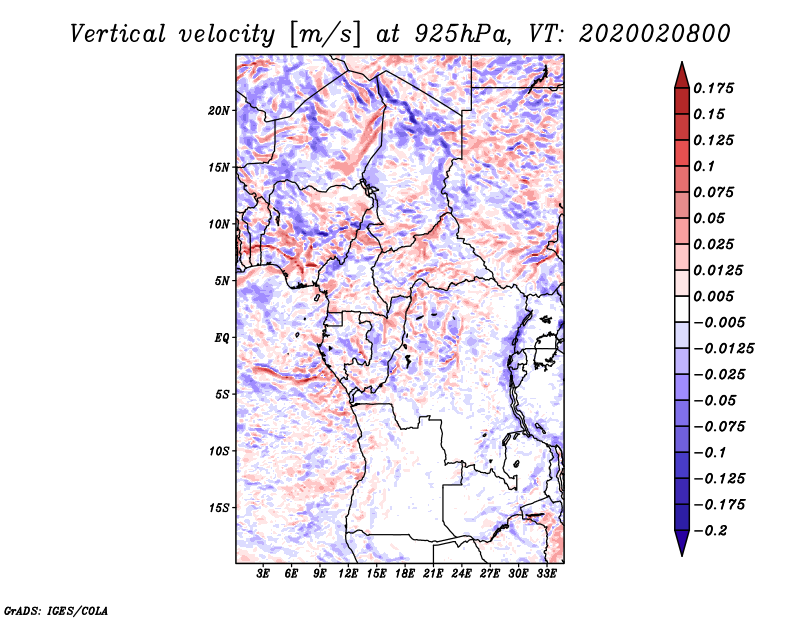 Vertical velocity [m/s] at 925hPa, VT: 2020020800

20N
15N
10N
5N
EQ
5S
10S
15S

3E 6E 9E 12E 15E 18E 21E 24E 27E 30E 33E

0.175
0.15
0.125
0.1
0.075
0.05
0.025
0.0125
0.005
−0.005
−0.0125
−0.025
−0.05
−0.075
−0.1
−0.125
−0.175
−0.2

GrADS: IGES/COLA